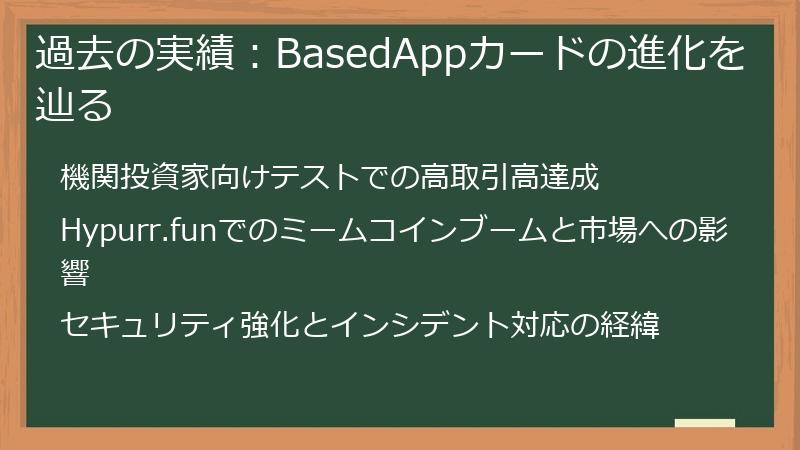 過去の実績：BasedAppカードの進化を辿る

機関投資家向けテストでの高取引高達成

Hypurr.funでのミームコインブームと市場への影響

セキュリティ強化とインシデント対応の経緯